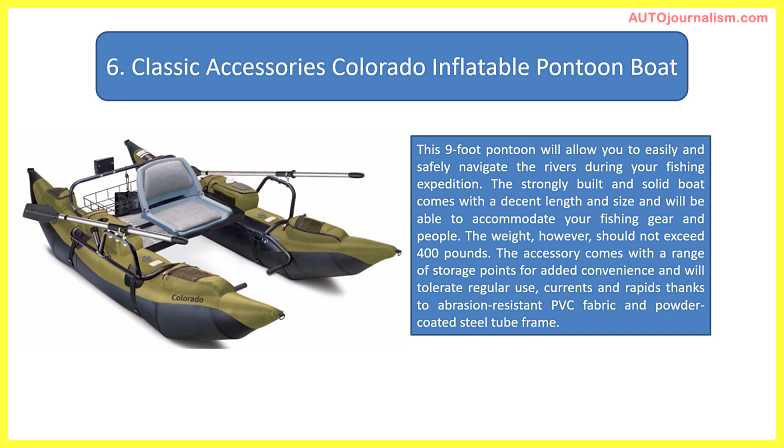 AUTOjournalism.com

6. Classic Accessories Colorado Inflatable Pontoon Boat

Colorado

This 9-foot pontoon will allow you to easily and safely navigate the rivers during your fishing expedition. The strongly built and solid boat comes with a decent length and size and will be able to accommodate your fishing gear and people. The weight, however, should not exceed 400 pounds. The accessory comes with a range of storage points for added convenience and will tolerate regular use, currents and rapids thanks to abrasion-resistant PVC fabric and powder-coated steel tube frame.